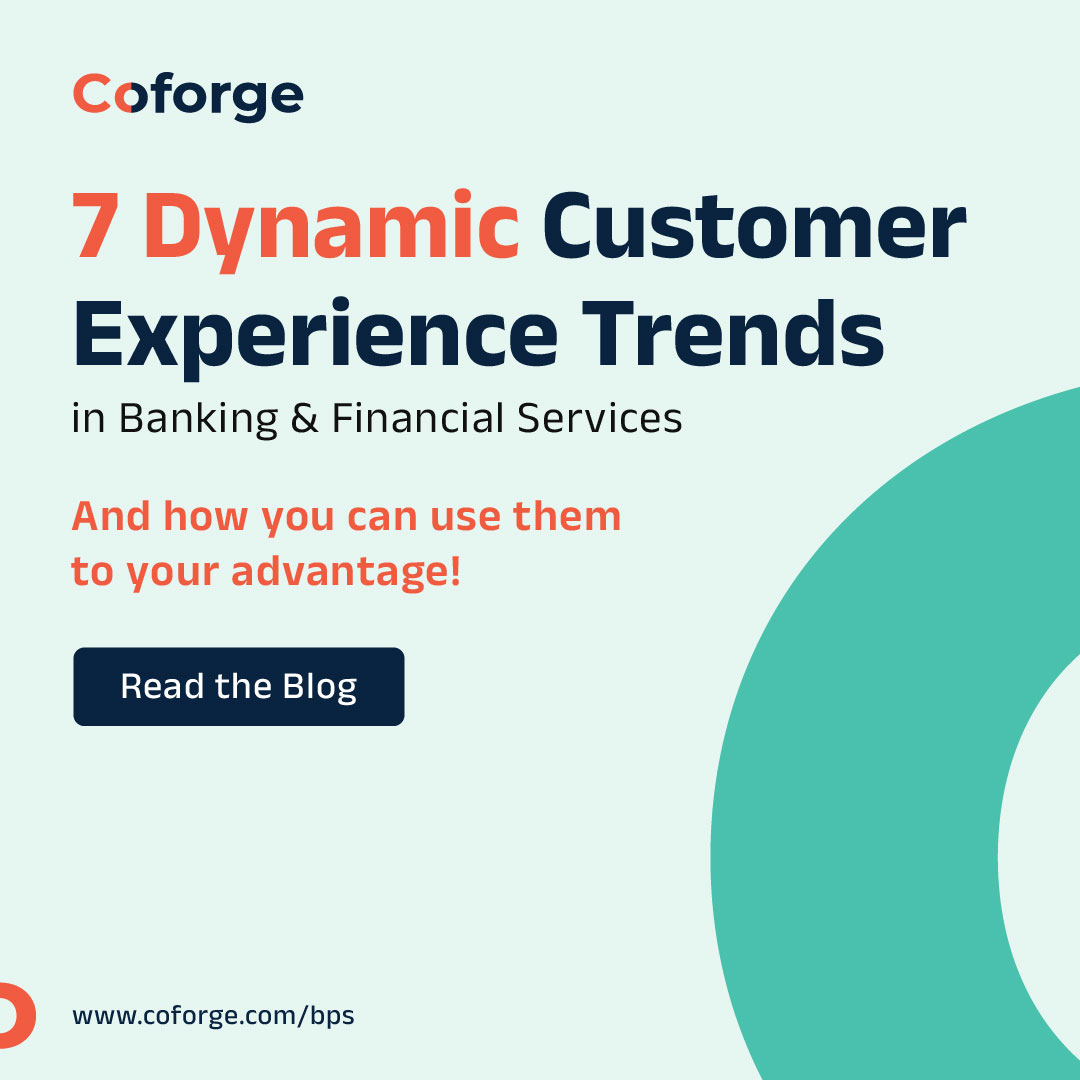 Coforge

7 Dynamic Customer Experience Trends

in Banking & Financial Services

And how you can use them to your advantage!

Read the Blog

www.coforge.com/bps